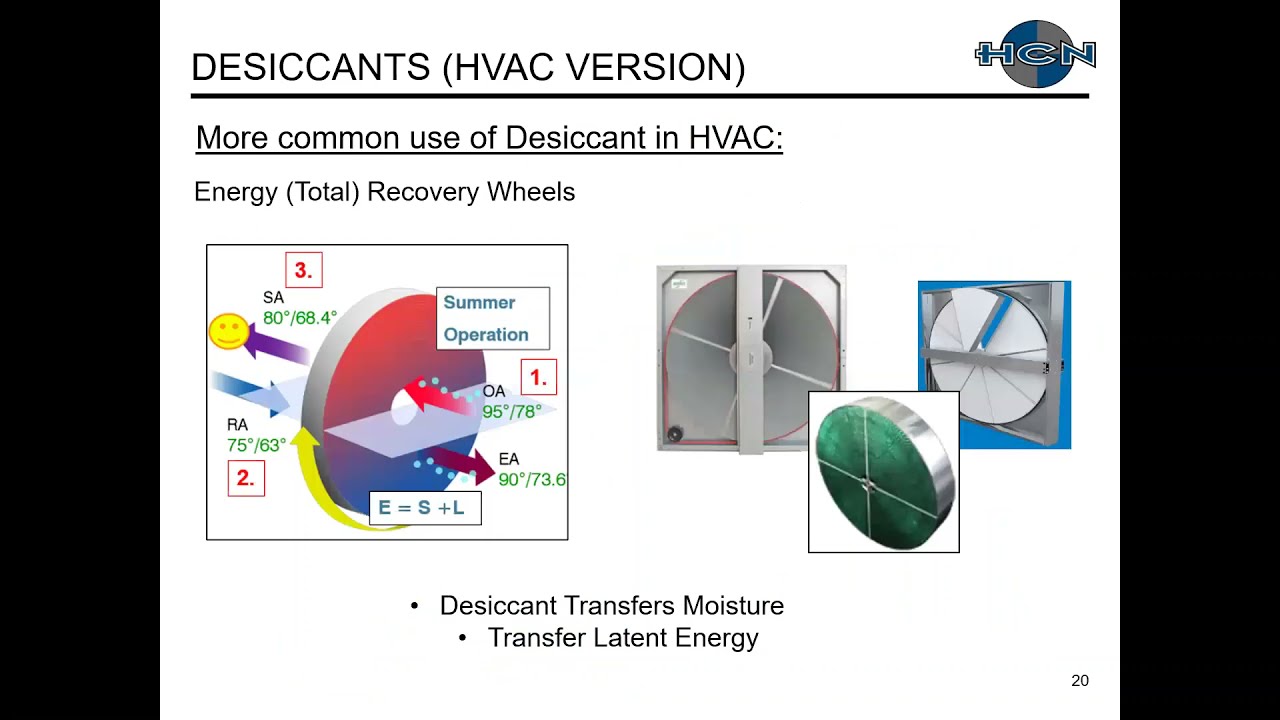 DESICCANTS (HVAC VERSION)

HCN

More common use of Desiccant in HVAC:

Energy (Total) Recovery Wheels

3.
SA
80°/68.4°
Summer Operation
1.
OA
95°/78°
RA
75°/63°
2.
EA
90°/73.6
E = S +L

• Desiccant Transfers Moisture
• Transfer Latent Energy

20